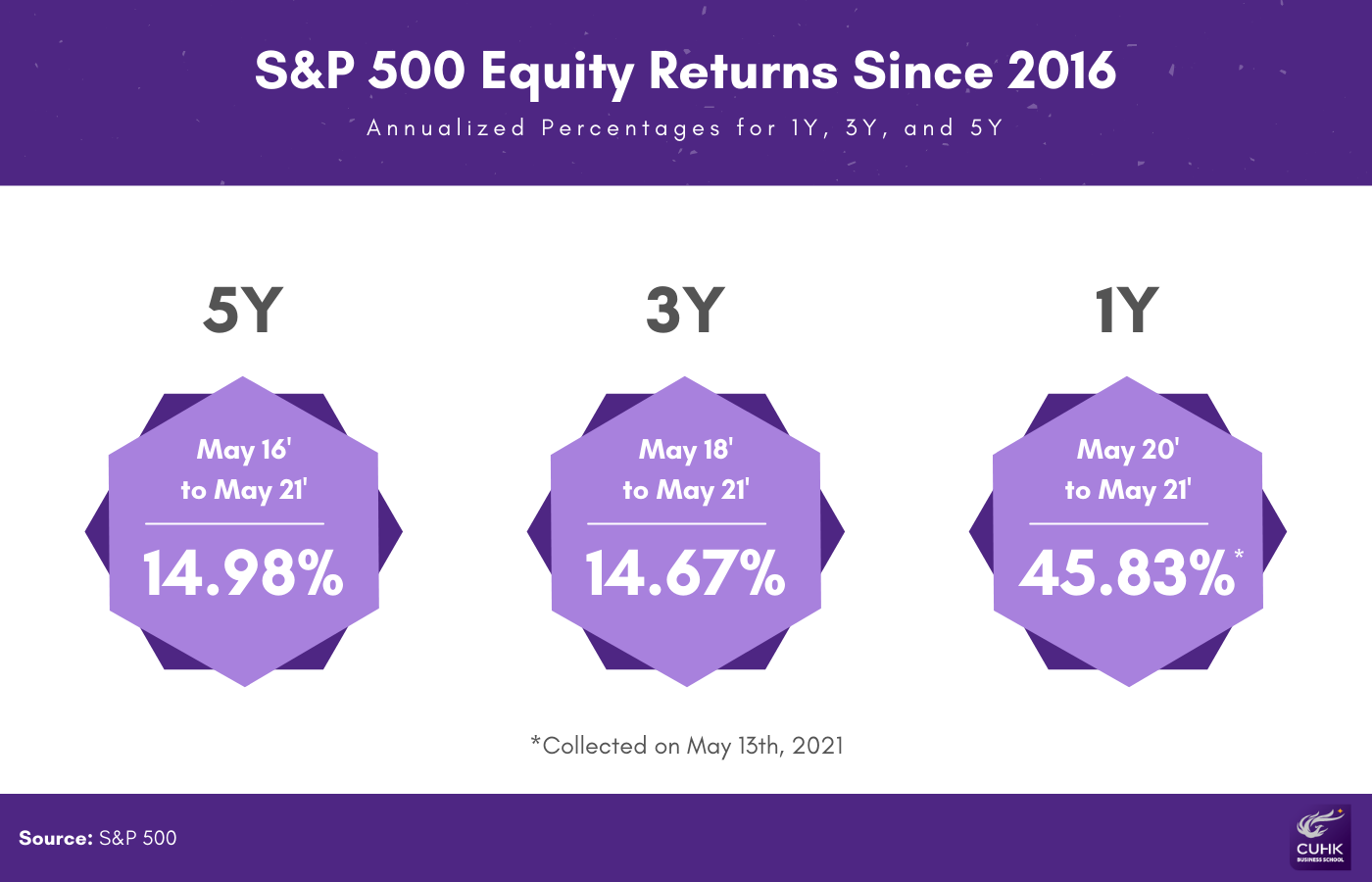 S&P 500 Equity Returns Since 2016

Annualized Percentages for 1Y, 3Y, and 5Y

5Y

May 16'
to May 21'

14.98%

3Y

May 18'
to May 21'

14.67%

1Y

May 20'
to May 21'

45.83%*

*Collected on May 13th, 2021

Source: S&P 500

CUHK
BUSINESS SCHOOL